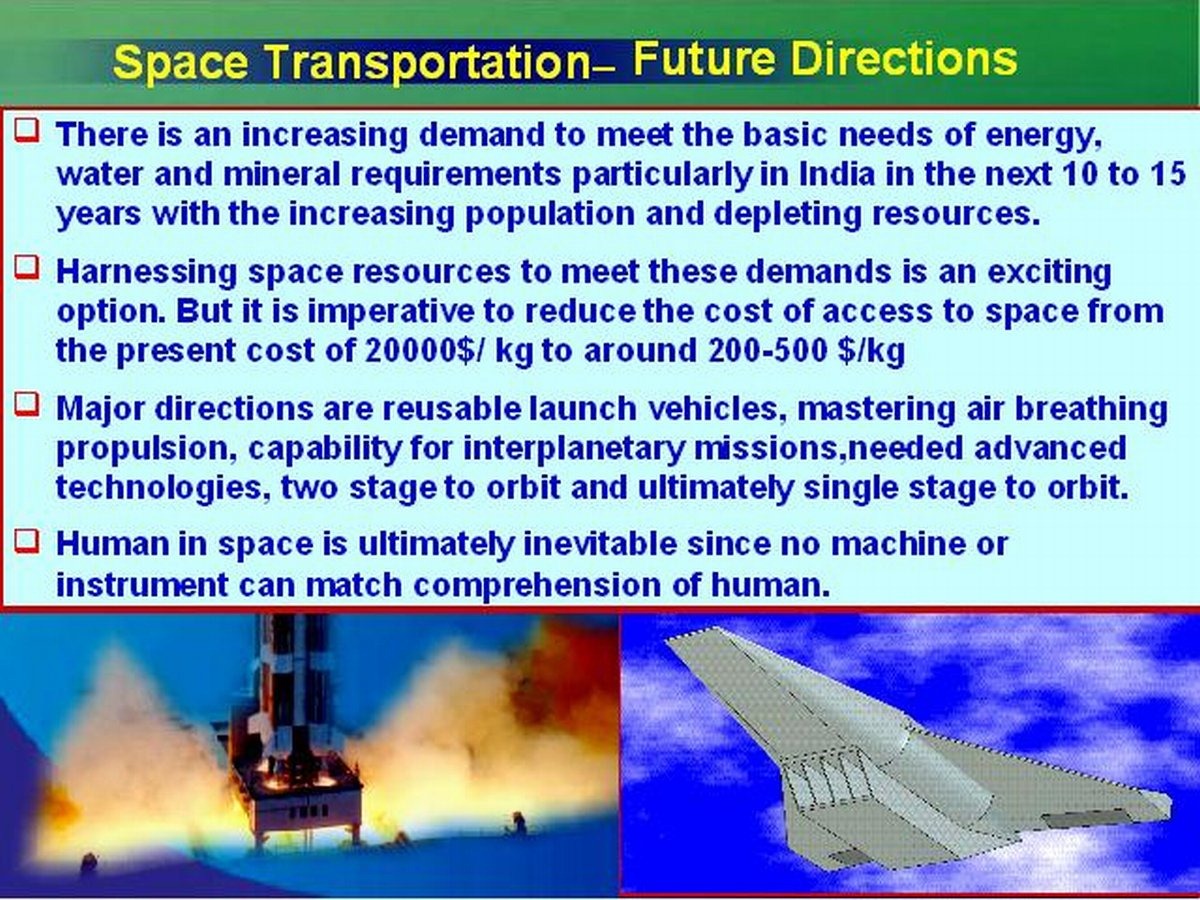 Space Transportation– Future Directions

❑ There is an increasing demand to meet the basic needs of energy, water and mineral requirements particularly in India in the next 10 to 15 years with the increasing population and depleting resources.

❑ Harnessing space resources to meet these demands is an exciting option. But it is imperative to reduce the cost of access to space from the present cost of 20000$/ kg to around 200-500 $/kg

❑ Major directions are reusable launch vehicles, mastering air breathing propulsion, capability for interplanetary missions,needed advanced technologies, two stage to orbit and ultimately single stage to orbit.

❑ Human in space is ultimately inevitable since no machine or instrument can match comprehension of human.